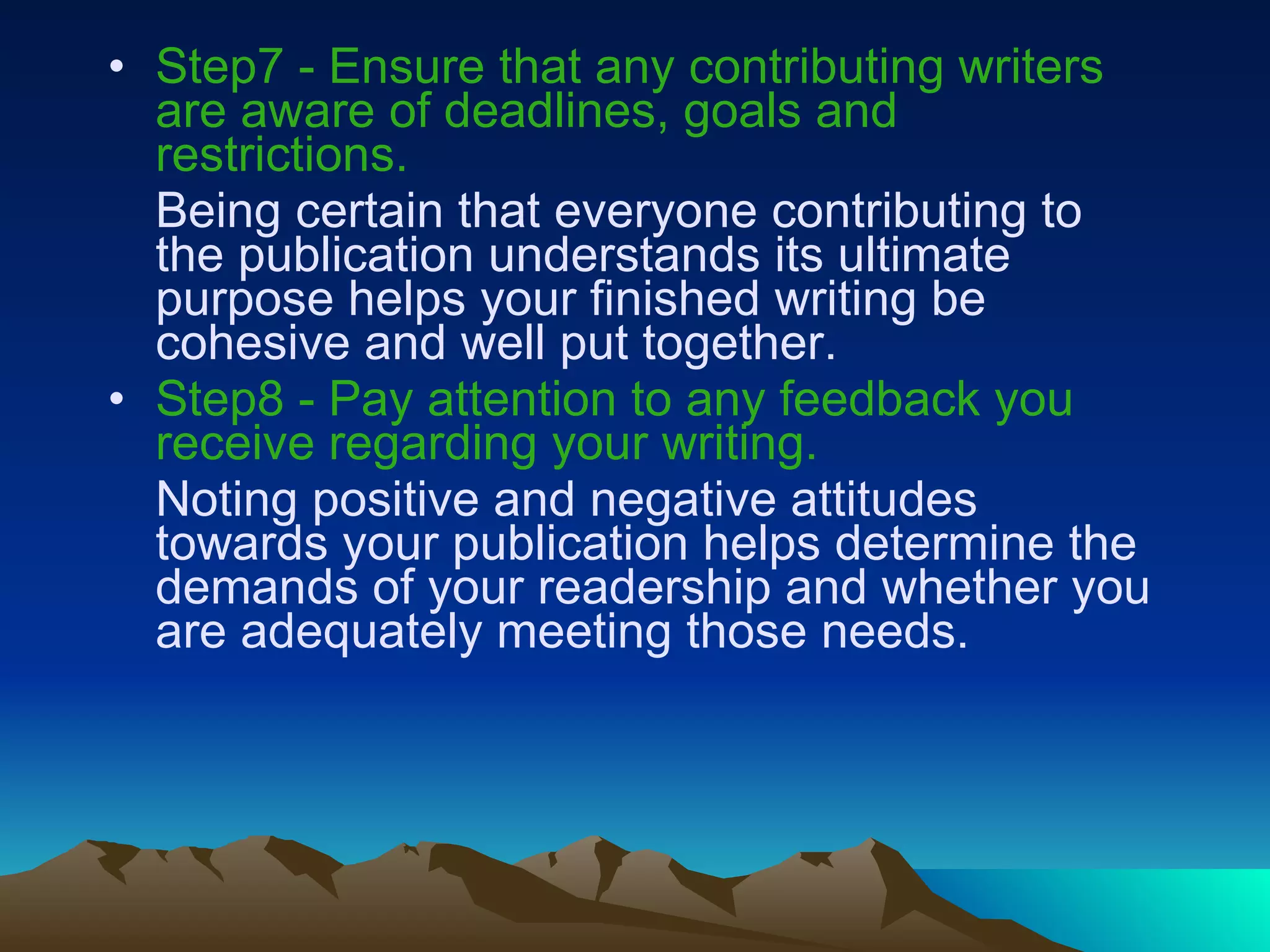 • Step7 - Ensure that any contributing writers are aware of deadlines, goals and restrictions.

Being certain that everyone contributing to the publication understands its ultimate purpose helps your finished writing be cohesive and well put together.

• Step8 - Pay attention to any feedback you receive regarding your writing.

Noting positive and negative attitudes towards your publication helps determine the demands of your readership and whether you are adequately meeting those needs.